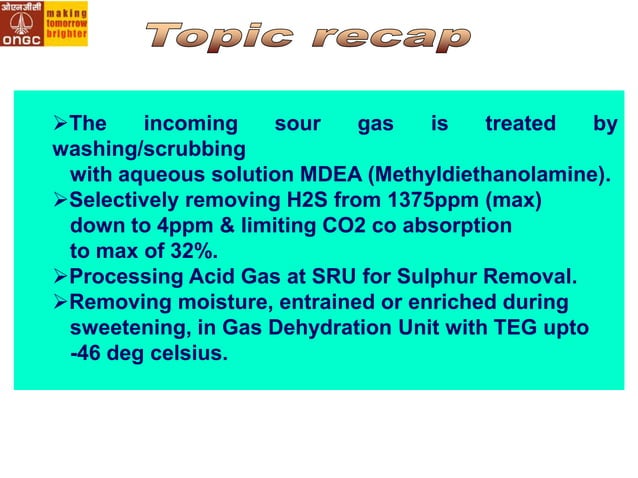 ओएनजीसी
ONGC
making tomorrow brighter

Topic recap

➢The incoming sour gas is treated by washing/scrubbing with aqueous solution MDEA (Methyldiethanolamine).
➢Selectively removing H2S from 1375ppm (max) down to 4ppm & limiting CO2 co absorption to max of 32%.
➢Processing Acid Gas at SRU for Sulphur Removal.
➢Removing moisture, entrained or enriched during sweetening, in Gas Dehydration Unit with TEG upto -46 deg celsius.